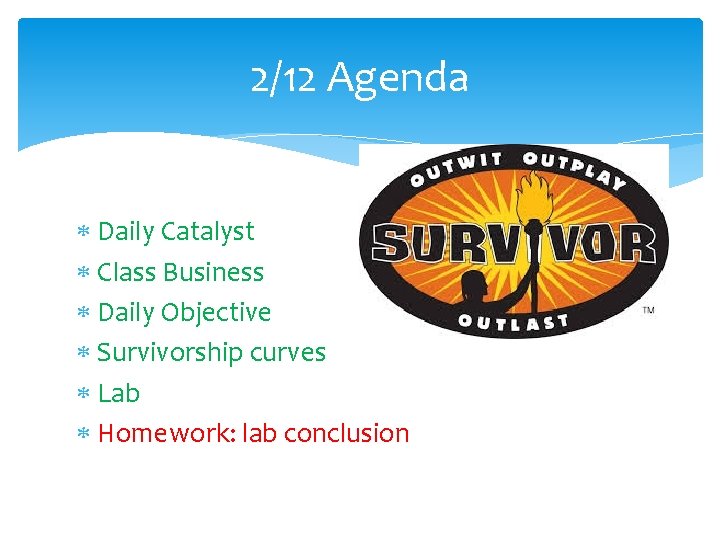 2/12 Agenda

OUTWIT OUTPLAY
SURVIVOR
OUTLAST
TM

* Daily Catalyst
* Class Business
* Daily Objective
* Survivorship curves
* Lab
* Homework: lab conclusion